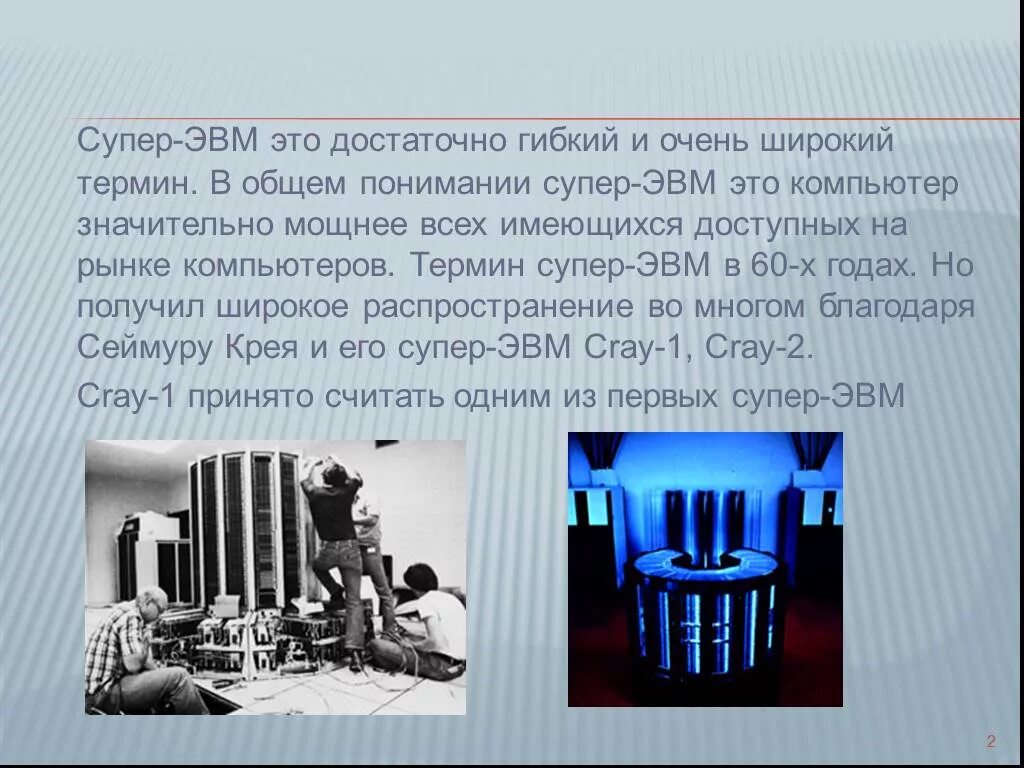 Супер-ЭВМ это достаточно гибкий и очень широкий термин. В общем понимании супер-ЭВМ это компьютер значительно мощнее всех имеющихся доступных на рынке компьютеров. Термин супер-ЭВМ в 60-х годах. Но получил широкое распространение во многом благодаря Сеймуру Крея и его супер-ЭВМ Cray-1, Cray-2.

Cray-1 принято считать одним из первых супер-ЭВМ

2